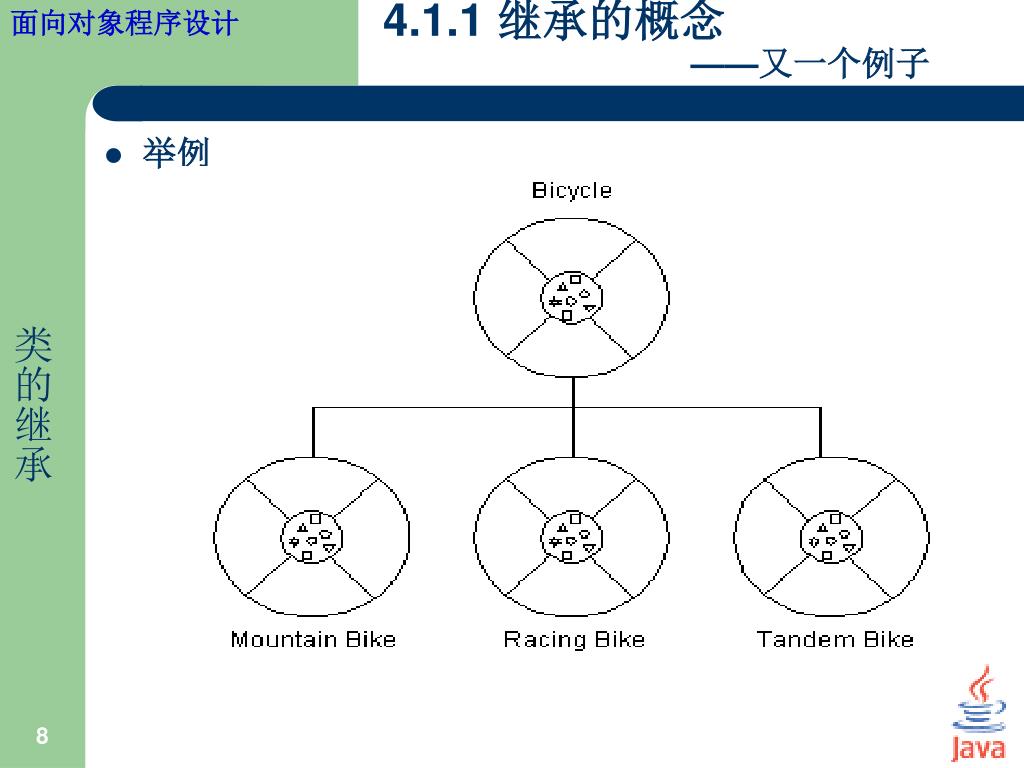 面向对象程序设计

4.1.1 继承的概念

——又一个例子

类的继承

● 举例

Bicycle

Mountain Bike

Racing Bike

Tandem Bike

8

Java